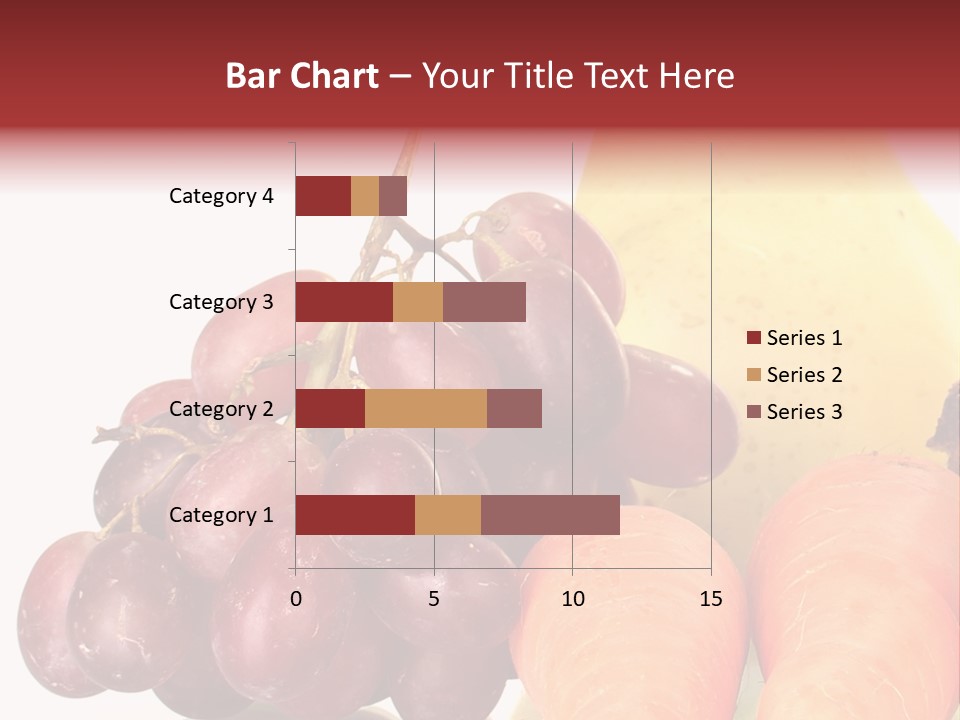 Bar Chart – Your Title Text Here

Category 4
Category 3
Category 2
Category 1

0
5
10
15

Series 1
Series 2
Series 3